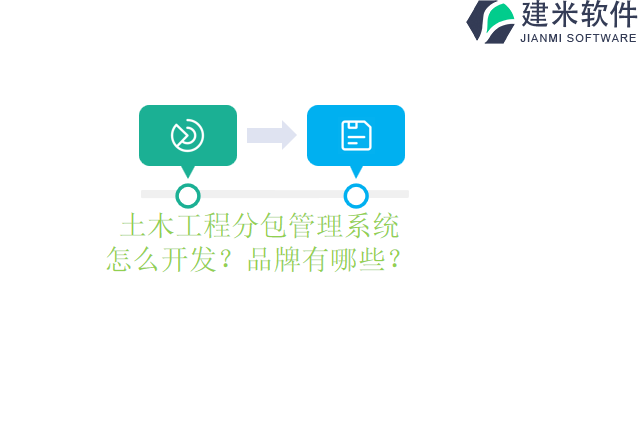 建米软件
JIANMI SOFTWARE

土木工程分包管理系统怎么开发？品牌有哪些？